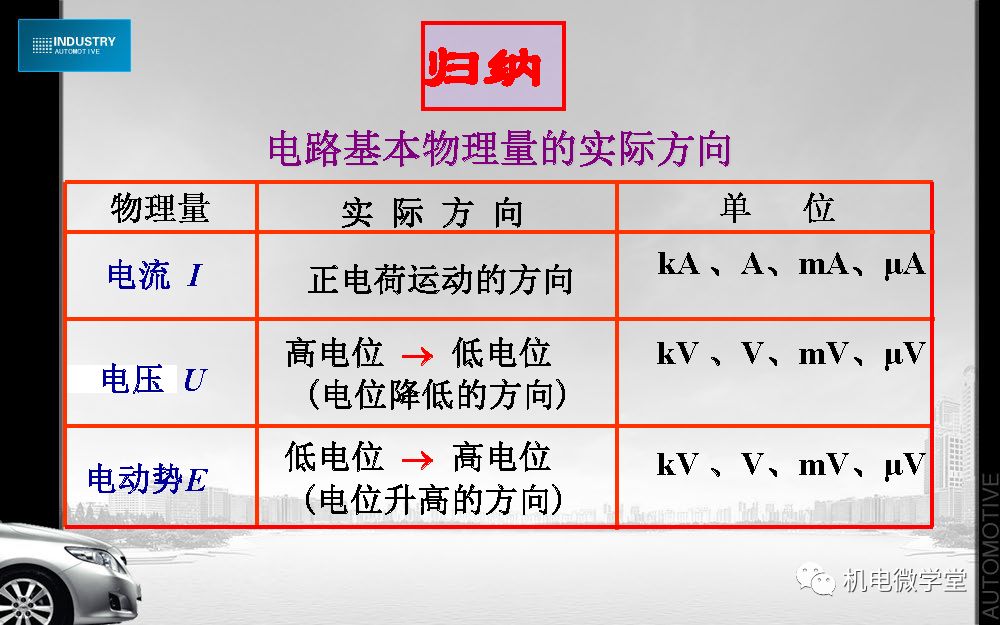 INDUSTRY
AUTOMOTIVE

归纳

电路基本物理量的实际方向

| 物理量 | 实 际 方 向 | 单 位 |
|---|---|---|
| 电流 $I$ | 正电荷运动的方向 | kA 、A、mA、μA |
| 电压 $U$ | 高电位 → 低电位 （电位降低的方向） | kV 、V、mV、μV |
| 电动势$E$ | 低电位 → 高电位 （电位升高的方向） | kV 、V、mV、μV |

AUTOMOTIVE

机电微学堂